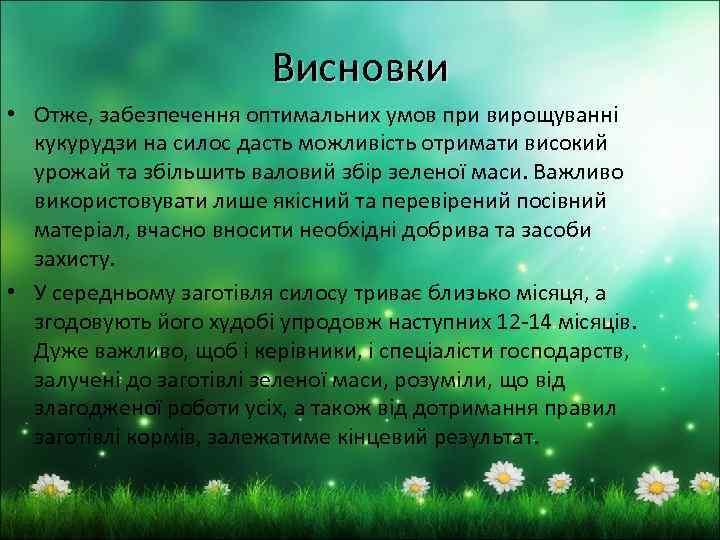 Висновки

• Отже, забезпечення оптимальних умов при вирощуванні кукурудзи на силос дасть можливість отримати високий урожай та збільшить валовий збір зеленої маси. Важливо використовувати лише якісний та перевірений посівний матеріал, вчасно вносити необхідні добрива та засоби захисту.

• У середньому заготівля силосу триває близько місяця, а згодовують його худобі упродовж наступних 12-14 місяців. Дуже важливо, щоб і керівники, і спеціалісти господарств, залучені до заготівлі зеленої маси, розуміли, що від злагодженої роботи усіх, а також від дотримання правил заготівлі кормів, залежатиме кінцевий результат.